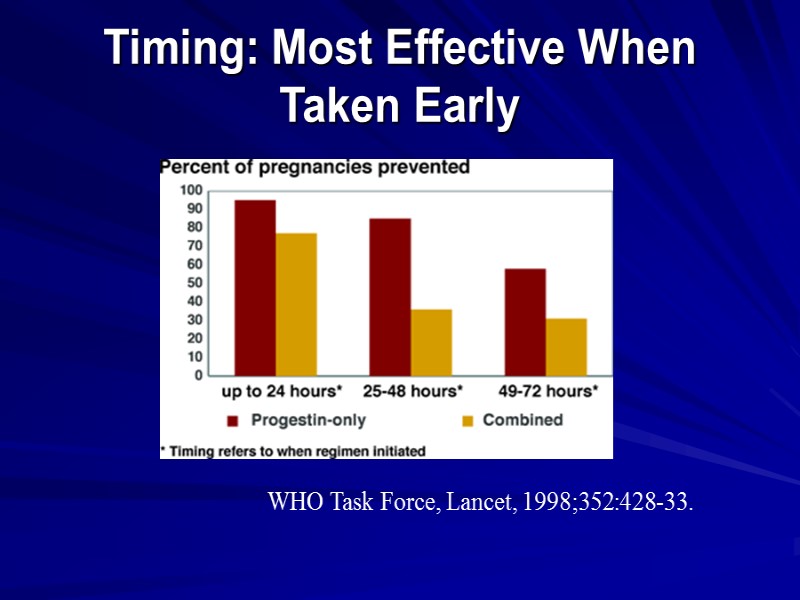 Timing: Most Effective When Taken Early

Percent of pregnancies prevented

100
90
80
70
60
50
40
30
20
10
0

up to 24 hours* 25-48 hours* 49-72 hours*

Progestin-only Combined

* Timing refers to when regimen initiated

WHO Task Force, Lancet, 1998;352:428-33.